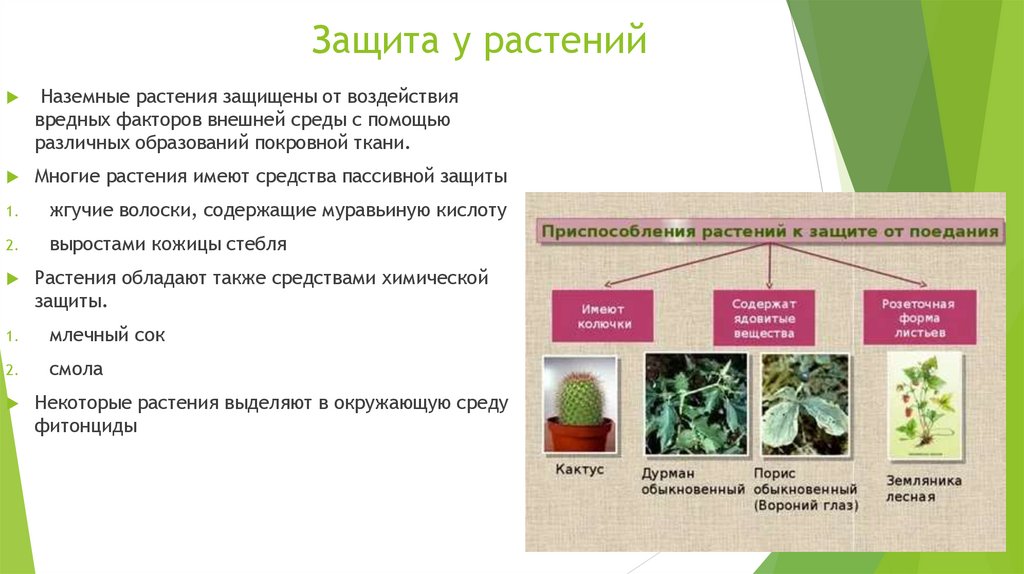 Защита у растений

Наземные растения защищены от воздействия вредных факторов внешней среды с помощью различных образований покровной ткани.

Многие растения имеют средства пассивной защиты

1. жгучие волоски, содержащие муравьиную кислоту

2. выростами кожицы стебля

Растения обладают также средствами химической защиты.

1. млечный сок

2. смола

Некоторые растения выделяют в окружающую среду фитонциды

Приспособления растений к защите от поедания

Имеют колючки

Содержат ядовитые вещества

Розеточная форма листьев

Кактус

Дурман обыкновенный

Порис обыкновенный (Вороний глаз)

Земляника лесная